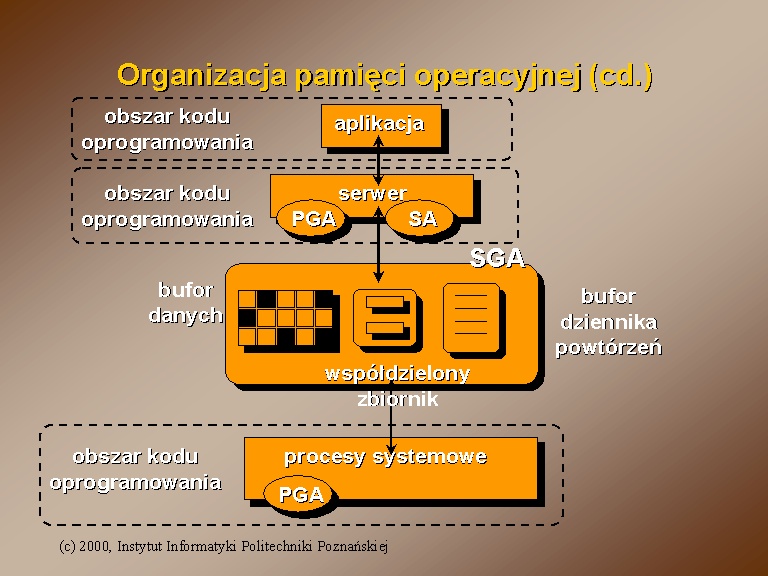 Organizacja pamięci operacyjnej (cd.)

obszar kodu oprogramowania

aplikacja

obszar kodu oprogramowania

serwer

PGA

SA

SGA

bufor danych

bufor dziennika powtórzeń

współdzielony zbiornik

obszar kodu oprogramowania

procesy systemowe

PGA

(c) 2000, Instytut Informatyki Politechniki Poznańskiej